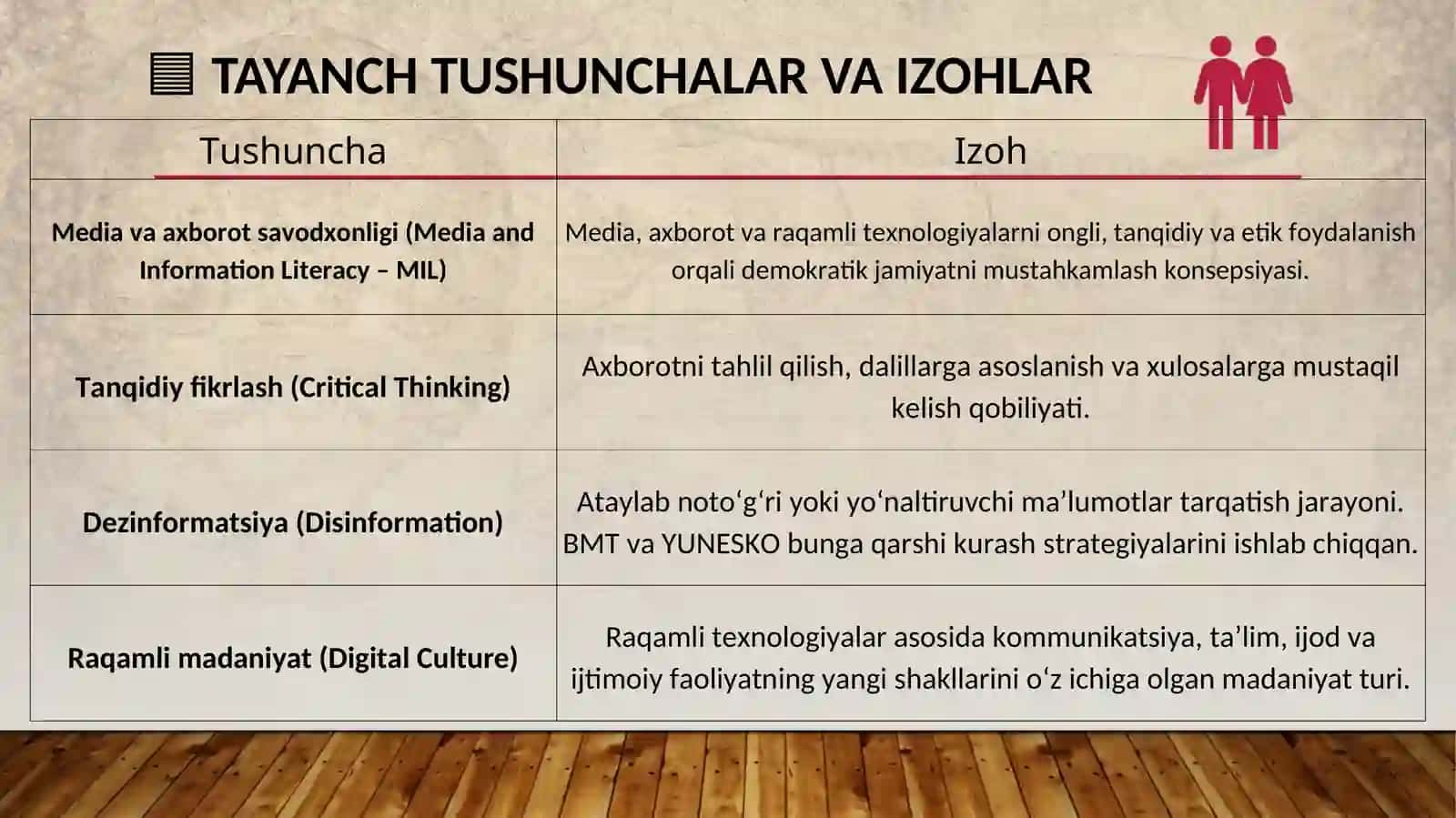 TAYANCH TUSHUNCHALAR VA IZOHLAR

| Tushuncha | Izoh |
|---|---|
| Media va axborot savodxonligi (Media and Information Literacy – MIL) | Media, axborot va raqamli texnologiyalarni ongli, tanqidiy va etik foydalanish orqali demokratik jamiyatni mustahkamlash konsepsiyasi. |
| Tanqidiy fikrlash (Critical Thinking) | Axborotni tahlil qilish, dalillarga asoslanish va xulosalarga mustaqil kelish qobiliyati. |
| Dezinformatsiya (Disinformation) | Ataylab noto‘g‘ri yoki yo‘naltiruvchi ma’lumotlar tarqatish jarayoni. BMT va YUNESKO bunga qarshi kurash strategiyalarini ishlab chiqqan. |
| Raqamli madaniyat (Digital Culture) | Raqamli texnologiyalar asosida kommunikatsiya, ta’lim, ijod va ijtimoiy faoliyatning yangi shakllarini o‘z ichiga olgan madaniyat turi. |